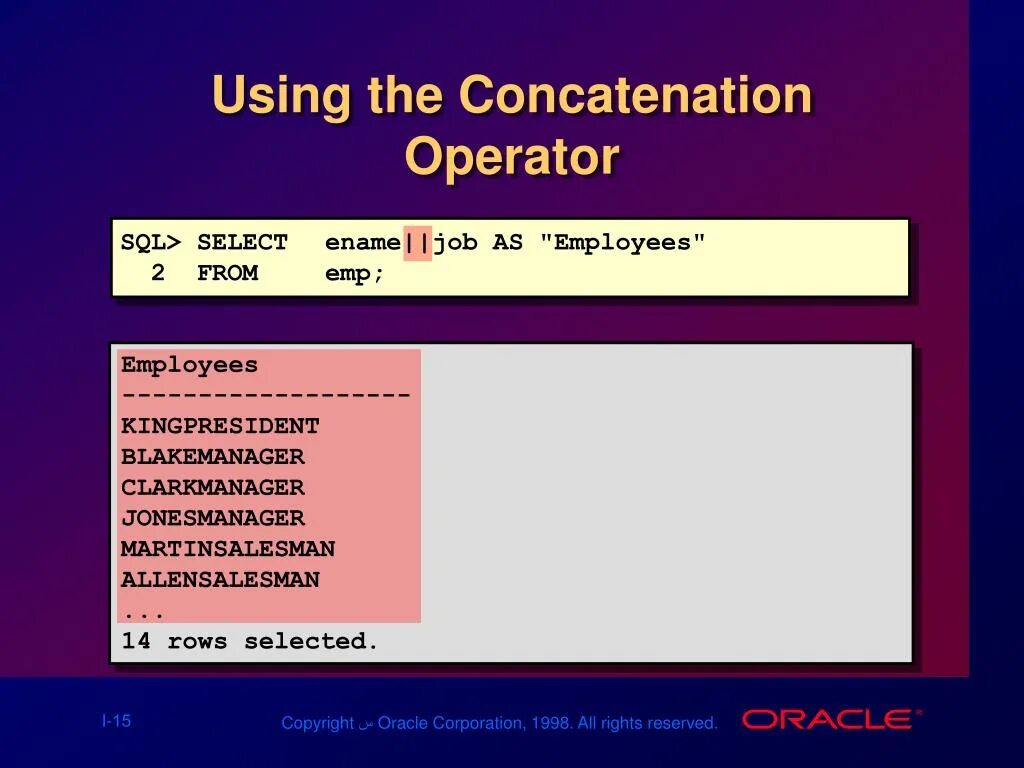 Using the Concatenation Operator

SQL> SELECT ename||job AS "Employees"
  2  FROM emp;

Employees
-------------------
KINGPRESIDENT
BLAKEMANAGER
CLARKMANAGER
JONESMANAGER
MARTINSALESMAN
ALLENSALESMAN
...
14 rows selected.

I-15

Copyright ﺱ Oracle Corporation, 1998. All rights reserved.

ORACLE®